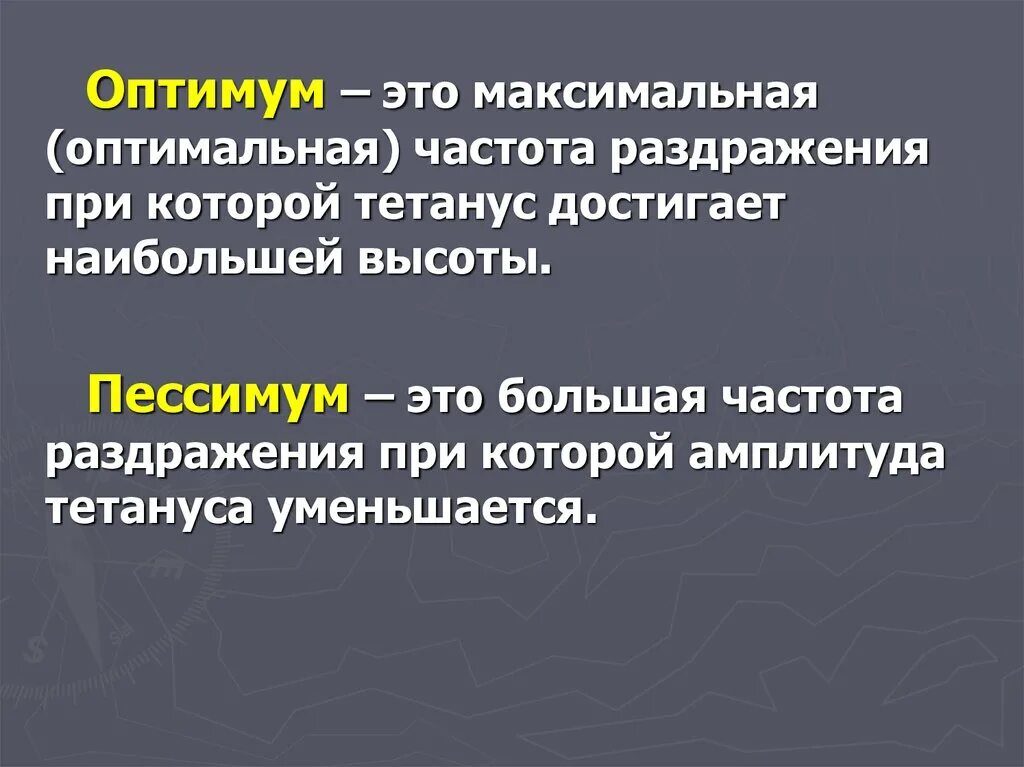 Оптимум – это максимальная (оптимальная) частота раздражения при которой тетанус достигает наибольшей высоты.

Пессимум – это большая частота раздражения при которой амплитуда тетануса уменьшается.